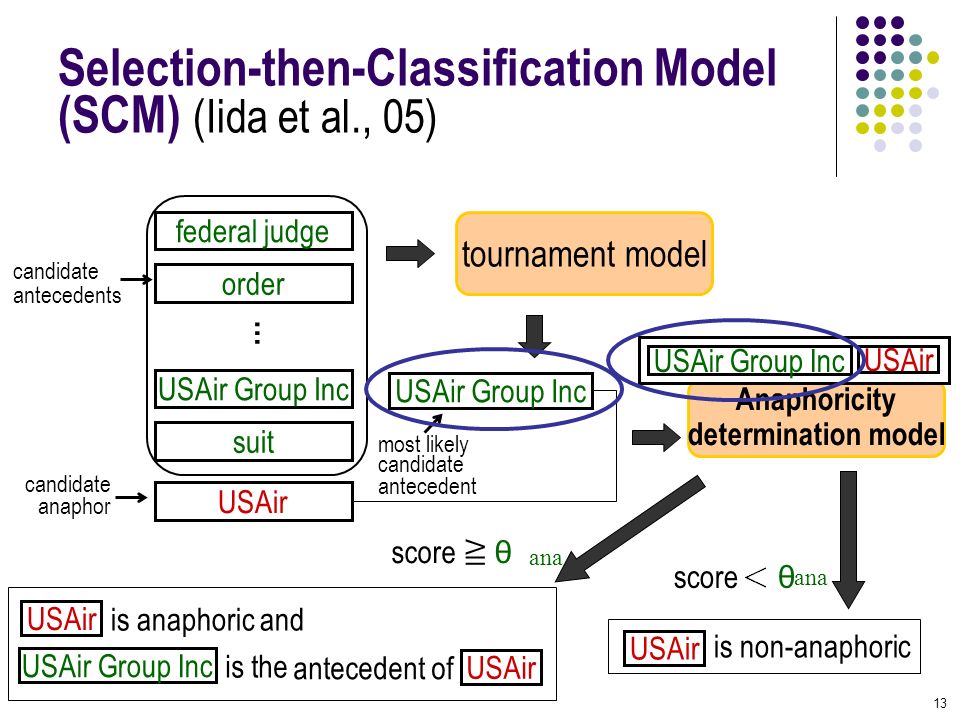 Selection-then-Classification Model (SCM) (Iida et al., 05)

candidate antecedents

federal judge

order

⋮

USAir Group Inc

suit

candidate anaphor

USAir

tournament model

USAir Group Inc

most likely candidate antecedent

USAir Group Inc USAir

Anaphoricity determination model

score $\geqq \theta_{ana}$

score $< \theta_{ana}$

USAir is anaphoric and

USAir Group Inc is the antecedent of USAir

USAir is non-anaphoric

13